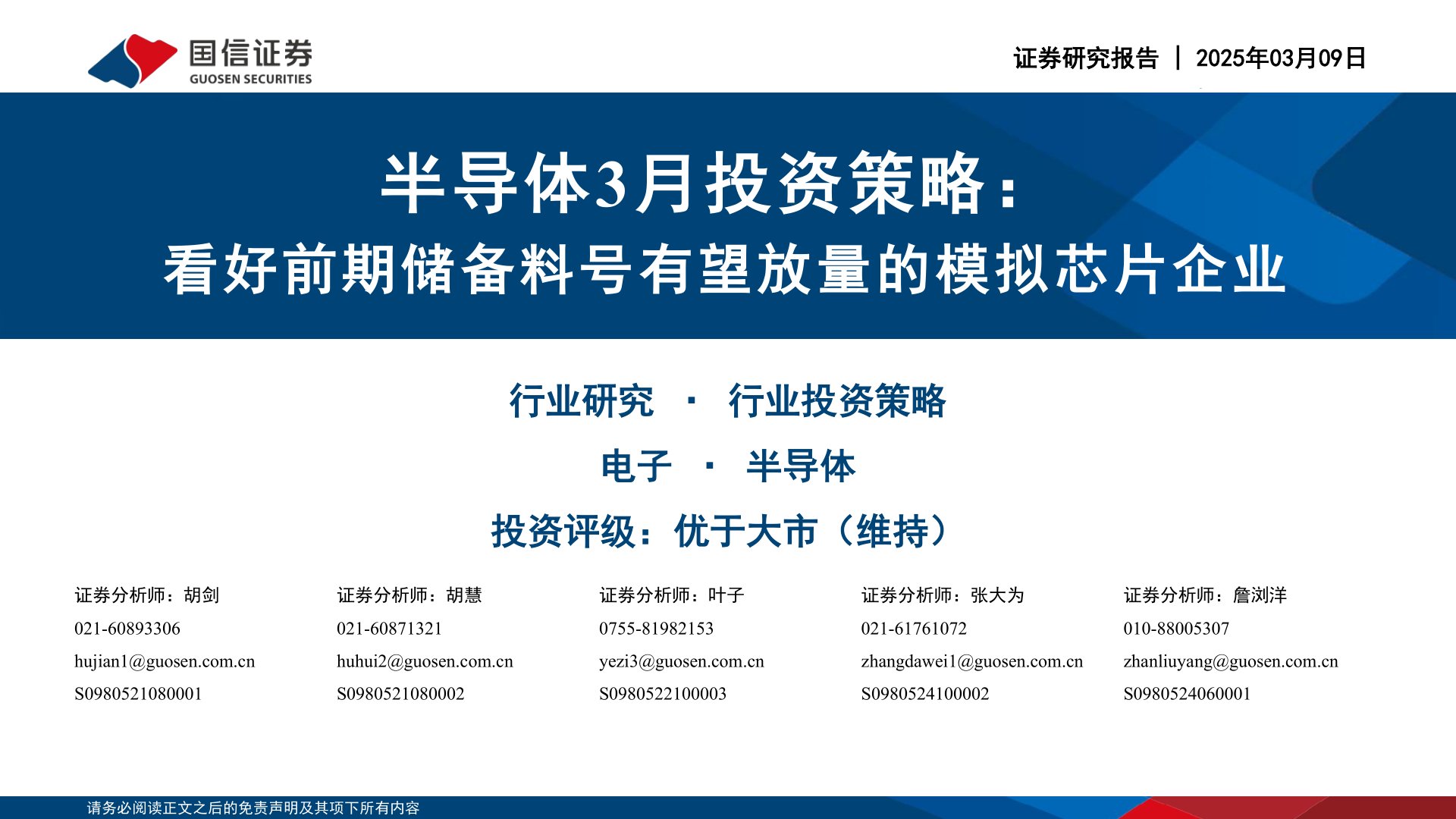 国信证券
GUOSEN SECURITIES

证券研究报告 | 2025年03月09日

半导体3月投资策略：
看好前期储备料号有望放量的模拟芯片企业

行业研究 · 行业投资策略

电子 · 半导体

投资评级：优于大市（维持）

证券分析师：胡剑
021-60893306
hujian1@guosen.com.cn
S0980521080001

证券分析师：胡慧
021-60871321
huhui2@guosen.com.cn
S0980521080002

证券分析师：叶子
0755-81982153
yezi3@guosen.com.cn
S0980522100003

证券分析师：张大为
021-61761072
zhangdawei1@guosen.com.cn
S0980524100002

证券分析师：詹浏洋
010-88005307
zhanliuyang@guosen.com.cn
S0980524060001

请务必阅读正文之后的免责声明及其项下所有内容